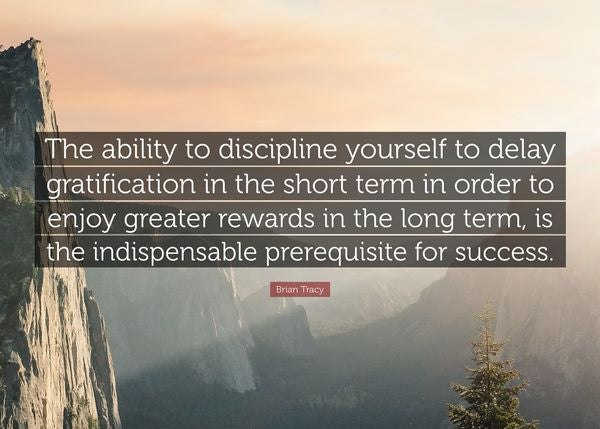 The ability to discipline yourself to delay gratification in the short term in order to enjoy greater rewards in the long term, is the indispensable prerequisite for success.

Brian Tracy